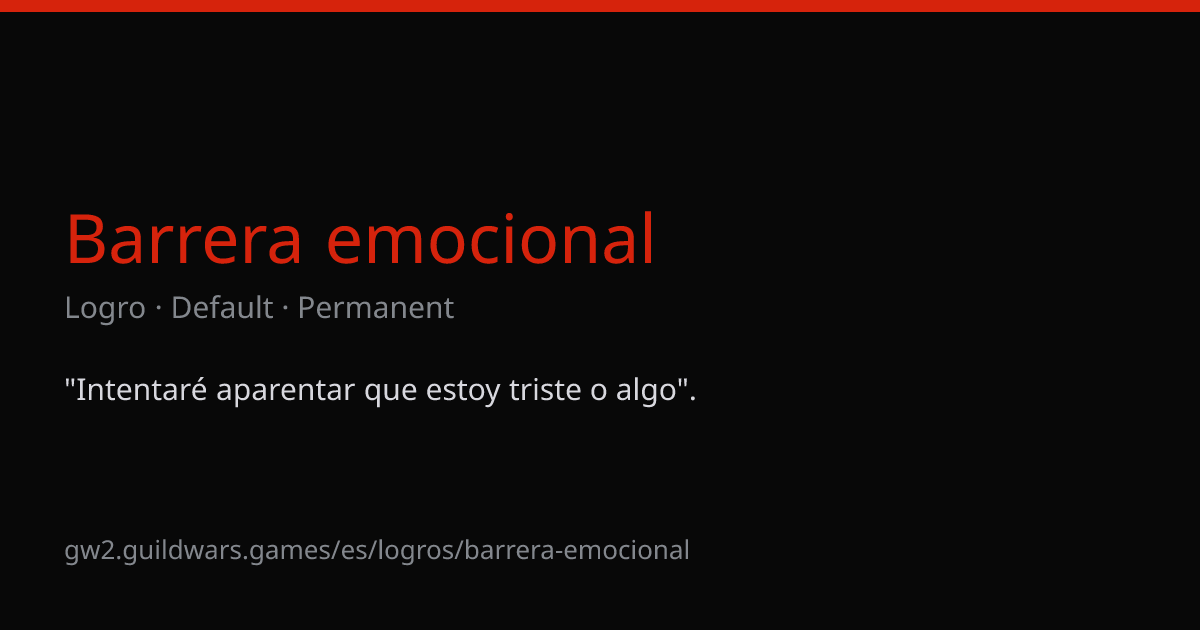 Barrera emocional

Logro · Default · Permanent

"Intentaré aparentar que estoy triste o algo".

gw2.guildwars.games/es/logros/barrera-emocional